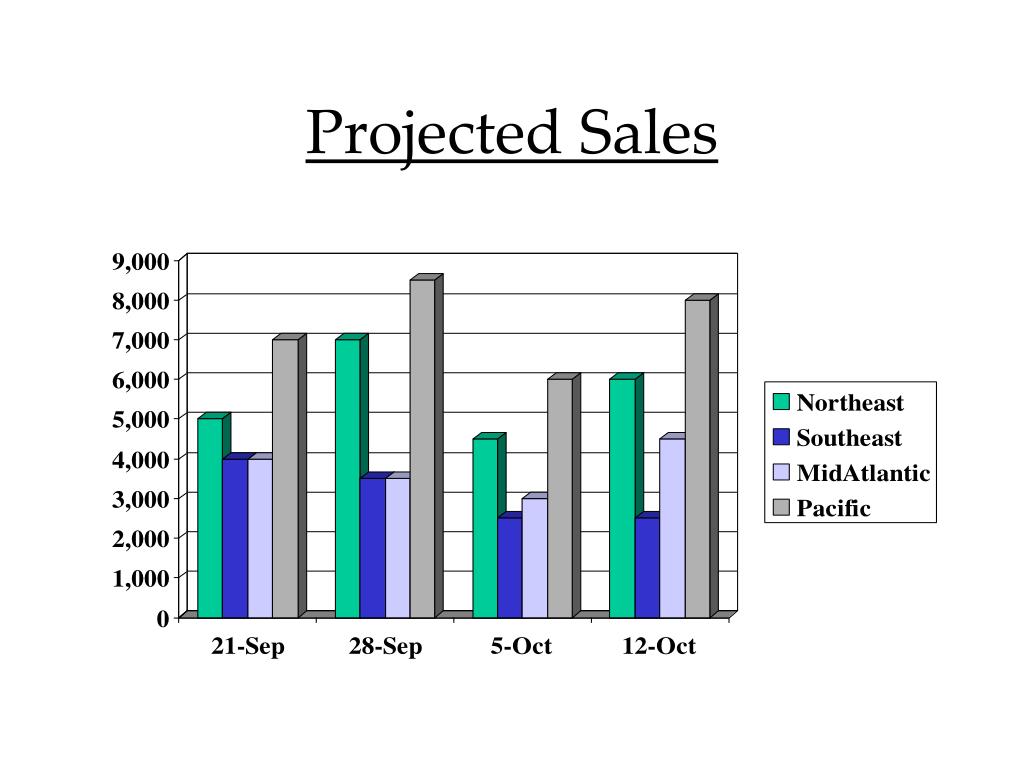 Projected Sales

9,000
8,000
7,000
6,000
5,000
4,000
3,000
2,000
1,000
0

21-Sep
28-Sep
5-Oct
12-Oct

Northeast
Southeast
MidAtlantic
Pacific